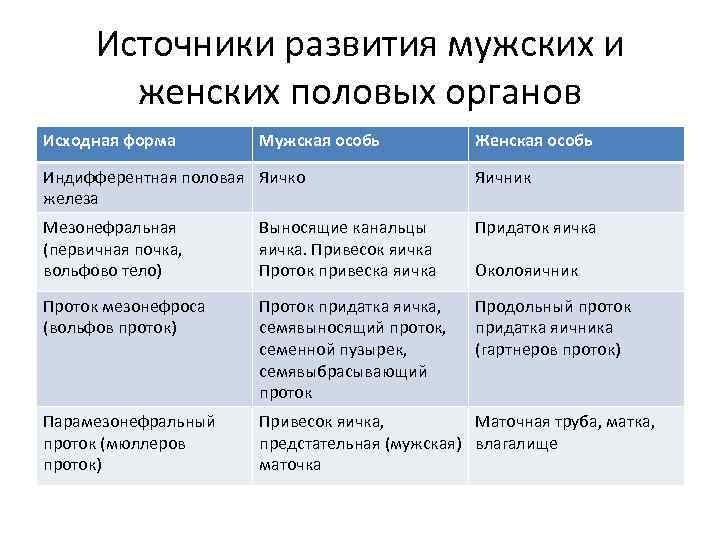 Источники развития мужских и женских половых органов

| Исходная форма | Мужская особь | Женская особь |
|---|---|---|
| Индифферентная половая железа | Яичко | Яичник |
| Мезонефральная (первичная почка, вольфово тело) | Выносящие канальцы яичка. Привесок яичка Проток привеска яичка | Придаток яичка Околояичник |
| Проток мезонефроса (вольфов проток) | Проток придатка яичка, семявыносящий проток, семенной пузырек, семявыбрасывающий проток | Продольный проток придатка яичника (гартнеров проток) |
| Парамезонефральный проток (мюллеров проток) | Привесок яичка, предстательная (мужская) маточка | Маточная труба, матка, влагалище |